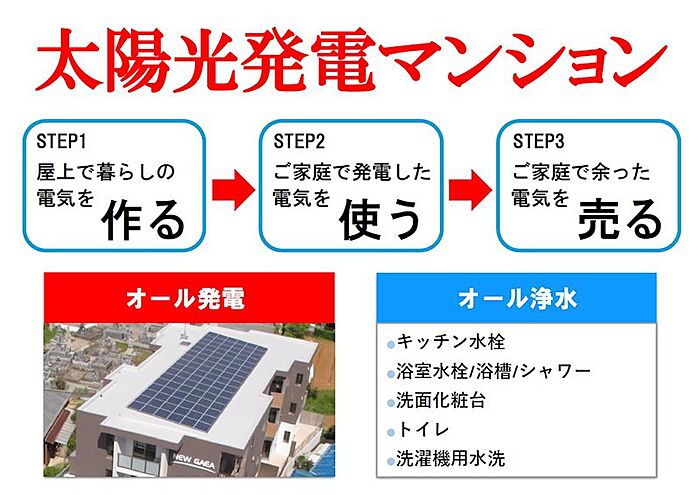 太陽光発電マンション

STEP1
屋上で暮らしの電気を作る

STEP2
ご家庭で発電した電気を使う

STEP3
ご家庭で余った電気を売る

オール発電

NEW GAEA

オール浄水

キッチン水栓
浴室水栓/浴槽/シャワー
洗面化粧台
トイレ
洗濯機用水洗